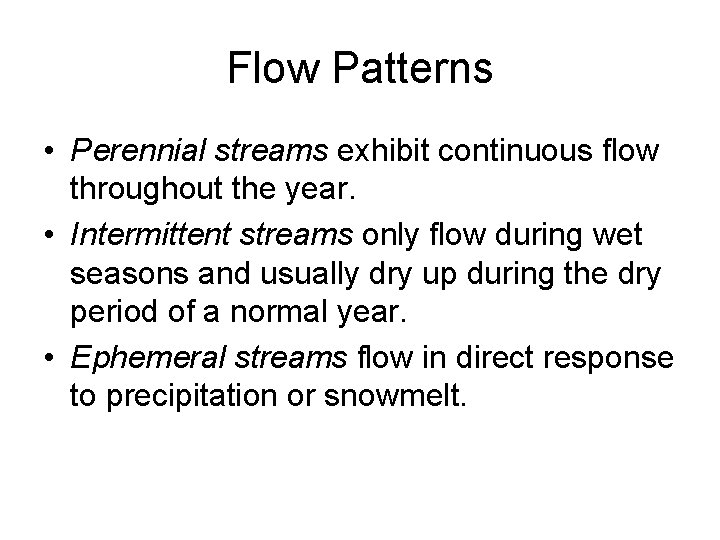 Flow Patterns

• Perennial streams exhibit continuous flow throughout the year.

• Intermittent streams only flow during wet seasons and usually dry up during the dry period of a normal year.

• Ephemeral streams flow in direct response to precipitation or snowmelt.